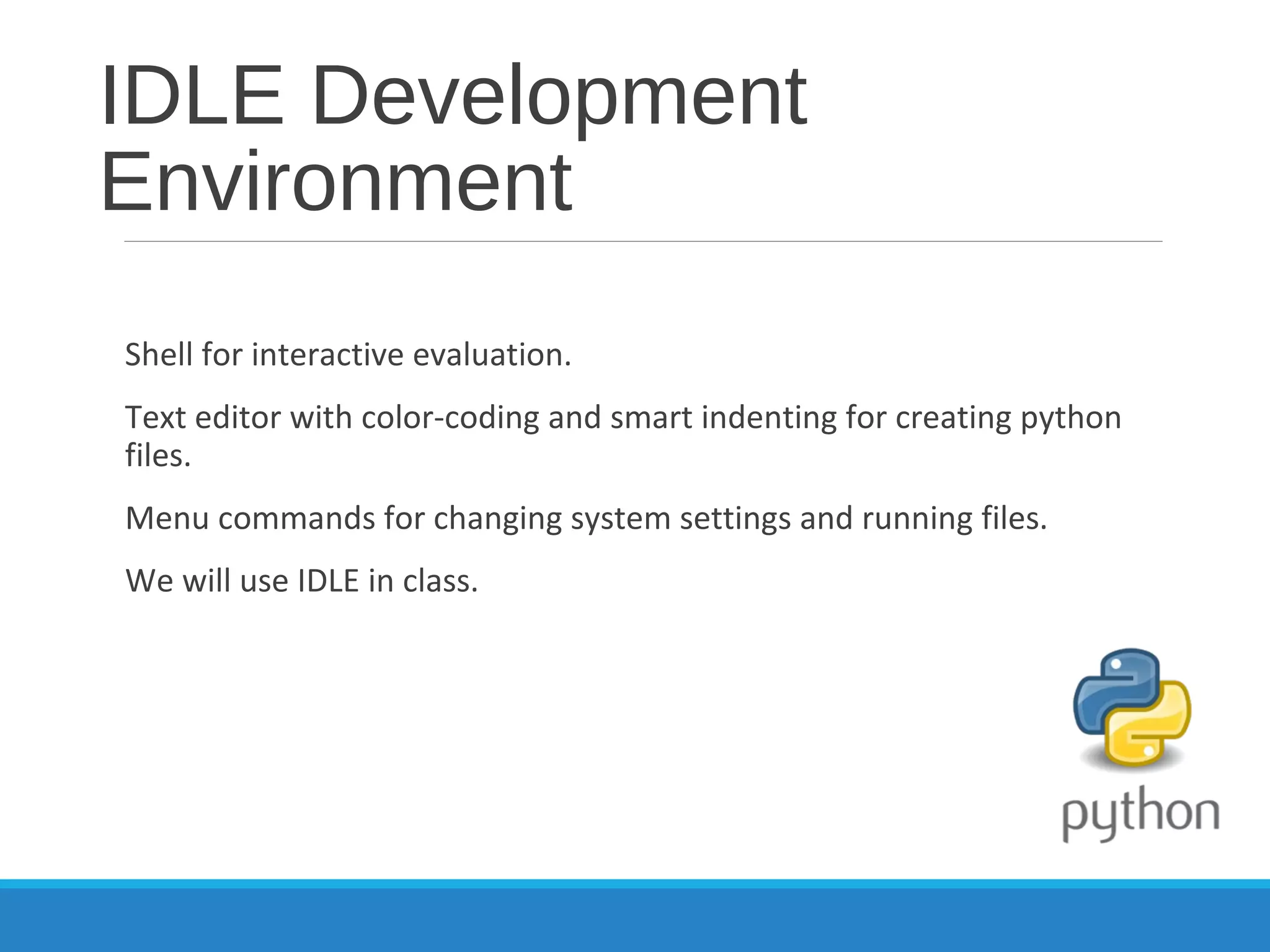 IDLE Development Environment

Shell for interactive evaluation.

Text editor with color-coding and smart indenting for creating python files.

Menu commands for changing system settings and running files.

We will use IDLE in class.

python